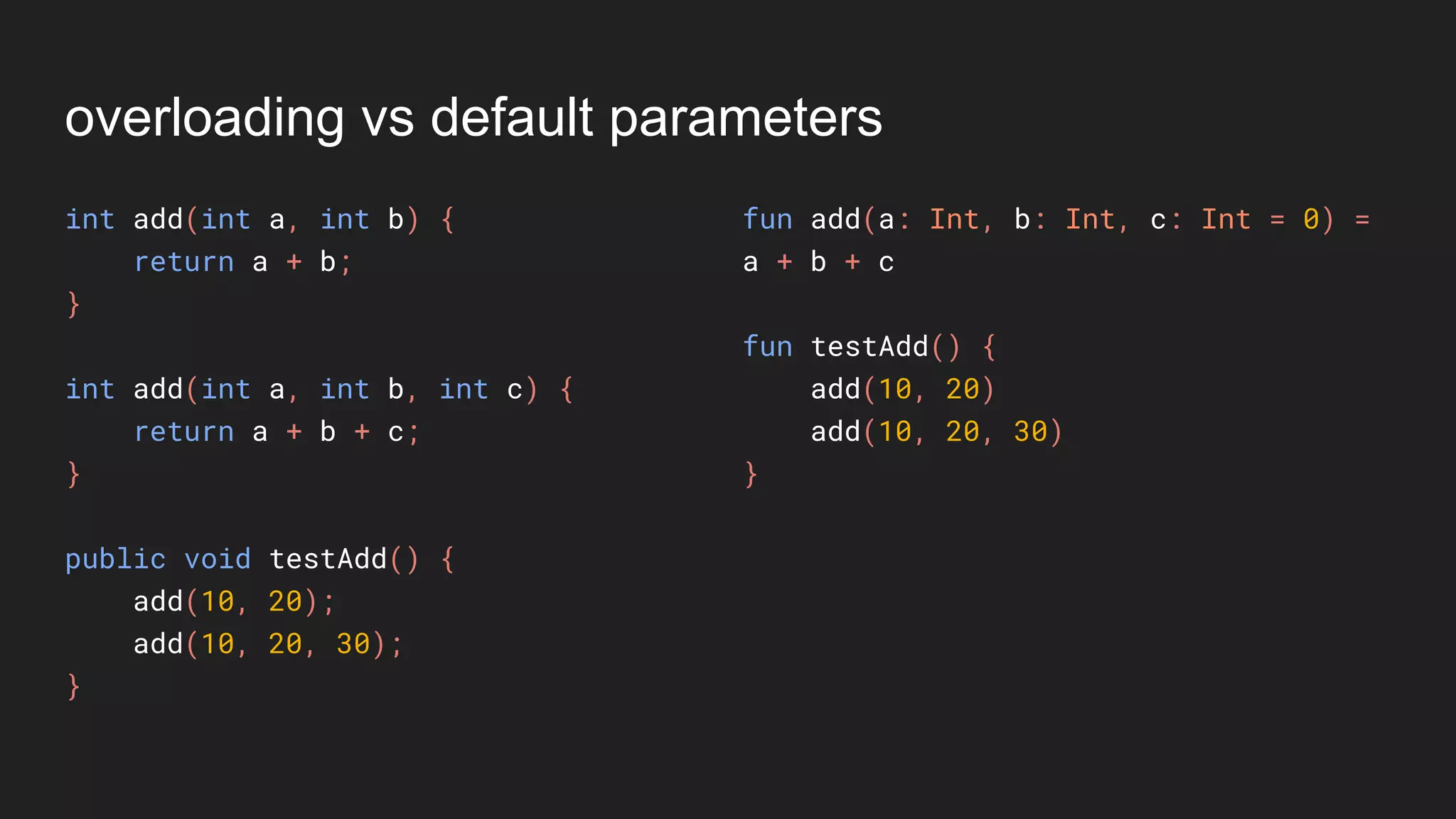 overloading vs default parameters

int add(int a, int b) {
    return a + b;
}

int add(int a, int b, int c) {
    return a + b + c;
}

public void testAdd() {
    add(10, 20);
    add(10, 20, 30);
}

fun add(a: Int, b: Int, c: Int = 0) =
a + b + c

fun testAdd() {
    add(10, 20)
    add(10, 20, 30)
}